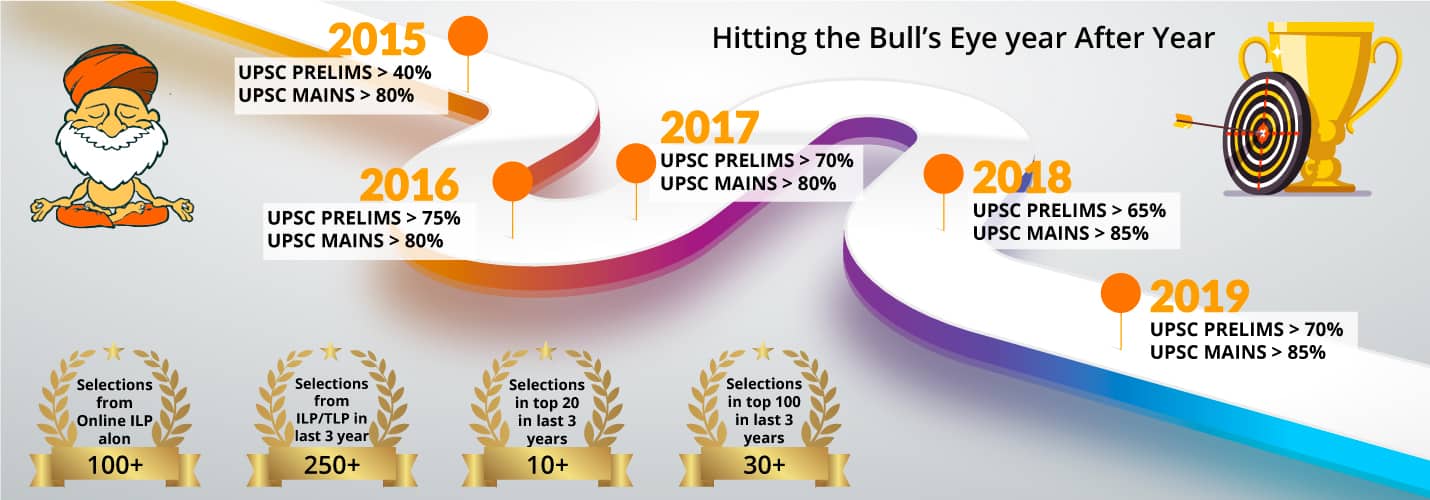 Hitting the Bull's Eye year After Year

2015
UPSC PRELIMS > 40%
UPSC MAINS > 80%

2016
UPSC PRELIMS > 75%
UPSC MAINS > 80%

2017
UPSC PRELIMS > 70%
UPSC MAINS > 80%

2018
UPSC PRELIMS > 65%
UPSC MAINS > 85%

2019
UPSC PRELIMS > 70%
UPSC MAINS > 85%

Selections from Online ILP alon
100+

Selections from ILP/TLP in last 3 year
250+

Selections in top 20 in last 3 years
10+

Selections in top 100 in last 3 years
30+